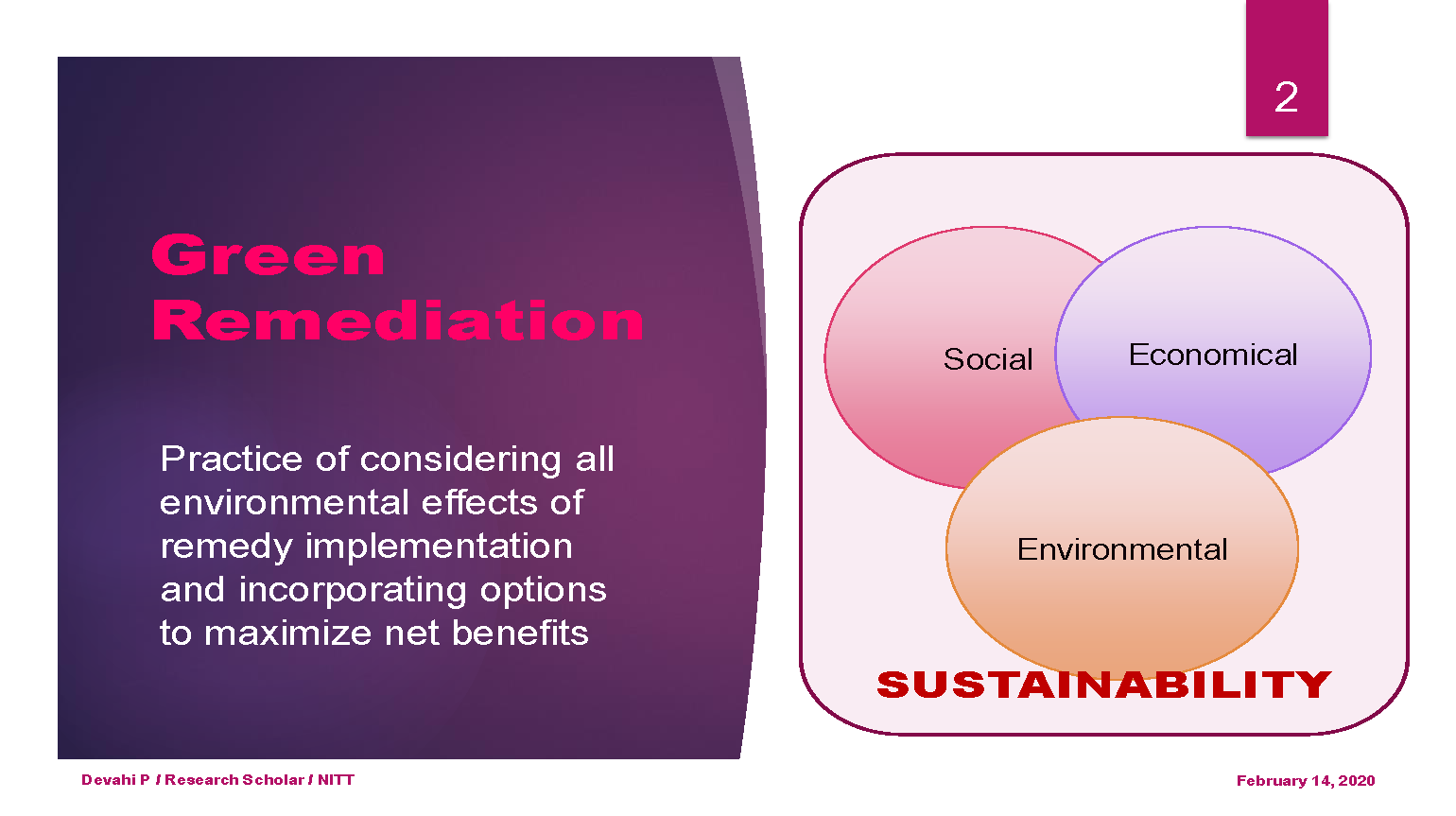 2

Green Remediation

Practice of considering all environmental effects of remedy implementation and incorporating options to maximize net benefits

Social

Economical

Environmental

SUSTAINABILITY

Devahi P / Research Scholar / NITT

February 14, 2020